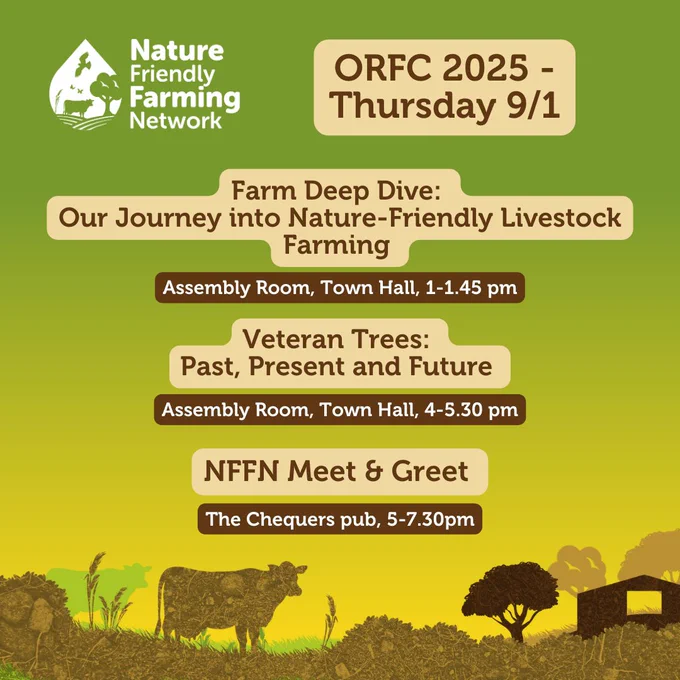 Nature Friendly Farming Network

ORFC 2025 - Thursday 9/1

Farm Deep Dive: Our Journey into Nature-Friendly Livestock Farming

Assembly Room, Town Hall, 1-1.45 pm

Veteran Trees: Past, Present and Future

Assembly Room, Town Hall, 4-5.30 pm

NFFN Meet & Greet

The Chequers pub, 5-7.30pm